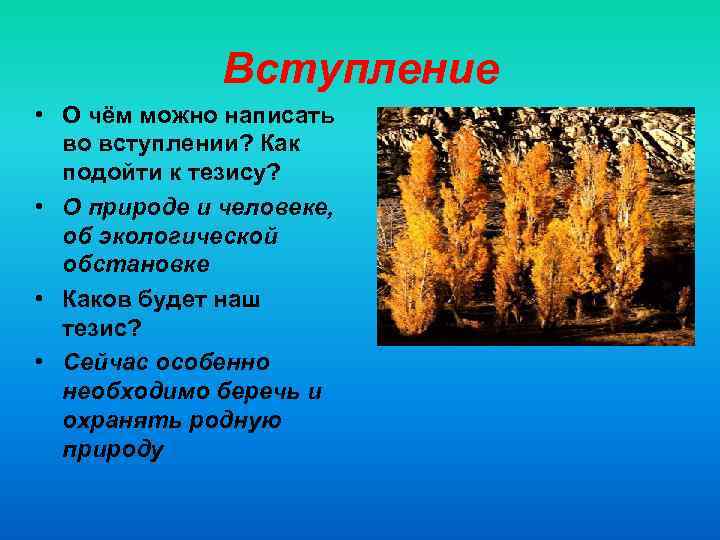 Вступление

• О чём можно написать во вступлении? Как подойти к тезису?
• О природе и человеке, об экологической обстановке
• Каков будет наш тезис?
• Сейчас особенно необходимо беречь и охранять родную природу